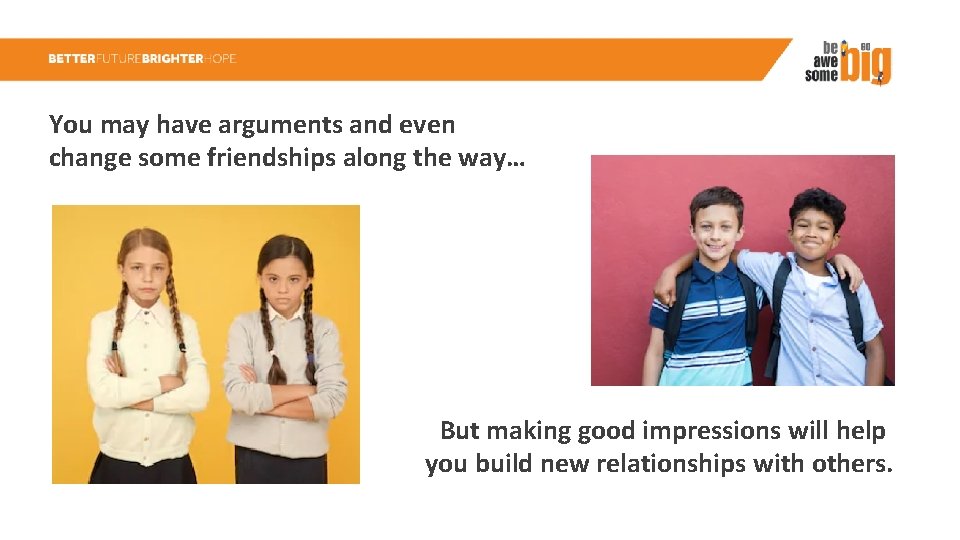 BETTERFUTUREBRIGHTERHOPE

be awe some go big

You may have arguments and even change some friendships along the way…

But making good impressions will help you build new relationships with others.